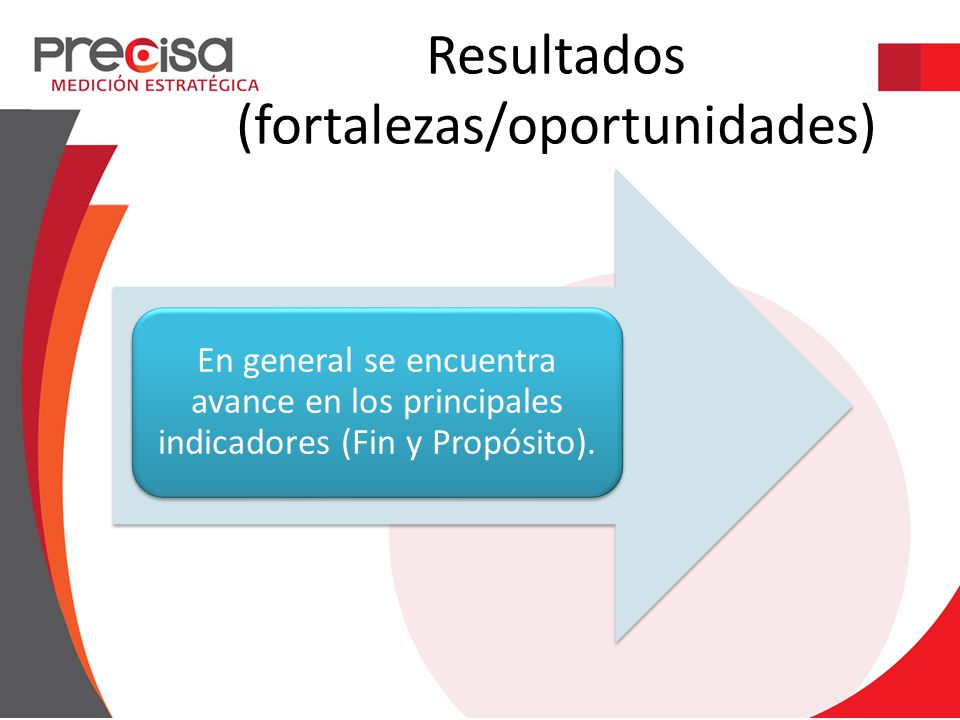 Precisa
MEDICIÓN ESTRATÉGICA

Resultados (fortalezas/oportunidades)

En general se encuentra avance en los principales indicadores (Fin y Propósito).